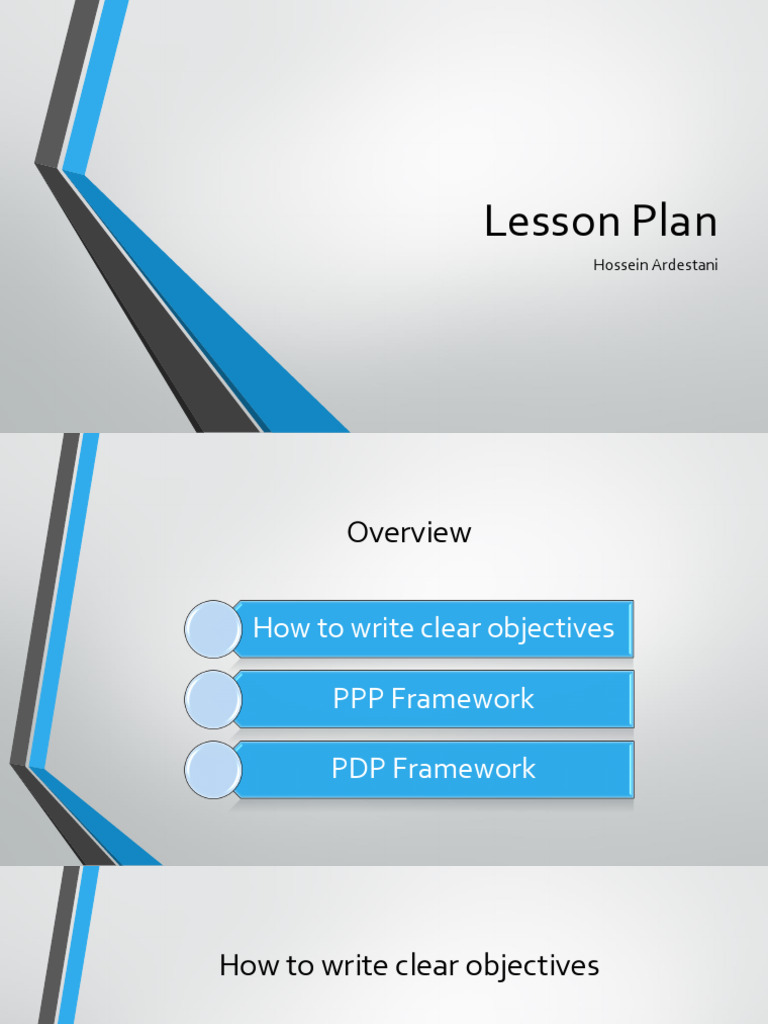 Lesson Plan

Hossein Ardestani

Overview

How to write clear objectives

PPP Framework

PDP Framework

How to write clear objectives